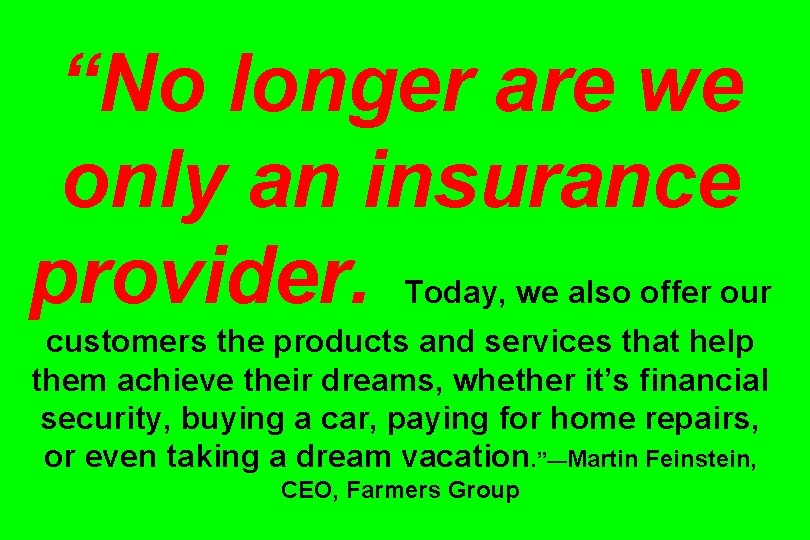 “No longer are we only an insurance provider. Today, we also offer our customers the products and services that help them achieve their dreams, whether it’s financial security, buying a car, paying for home repairs, or even taking a dream vacation.”—Martin Feinstein, CEO, Farmers Group